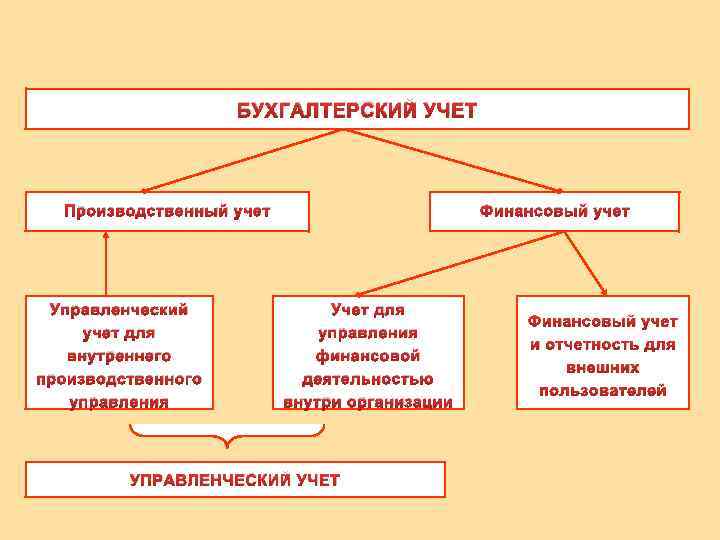 БУХГАЛТЕРСКИЙ УЧЕТ

Производственный учет

Финансовый учет

Управленческий учет для внутреннего производственного управления

Учет для управления финансовой деятельностью внутри организации

Финансовый учет и отчетность для внешних пользователей

УПРАВЛЕНЧЕСКИЙ УЧЕТ